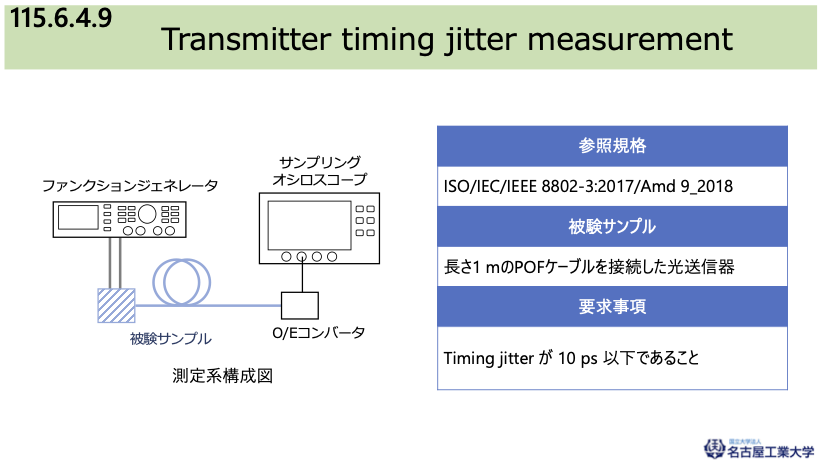 115.6.4.9

Transmitter timing jitter measurement

ファンクションジェネレータ

サンプリング
オシロスコープ

被験サンプル

O/Eコンバータ

測定系構成図

| 参照規格 |
|---|
| ISO/IEC/IEEE 8802-3:2017/Amd 9_2018 |
| 被験サンプル |
| 長さ1 mのPOFケーブルを接続した光送信器 |
| 要求事項 |
| Timing jitter が 10 ps 以下であること |

国立大学法人
名古屋工業大学